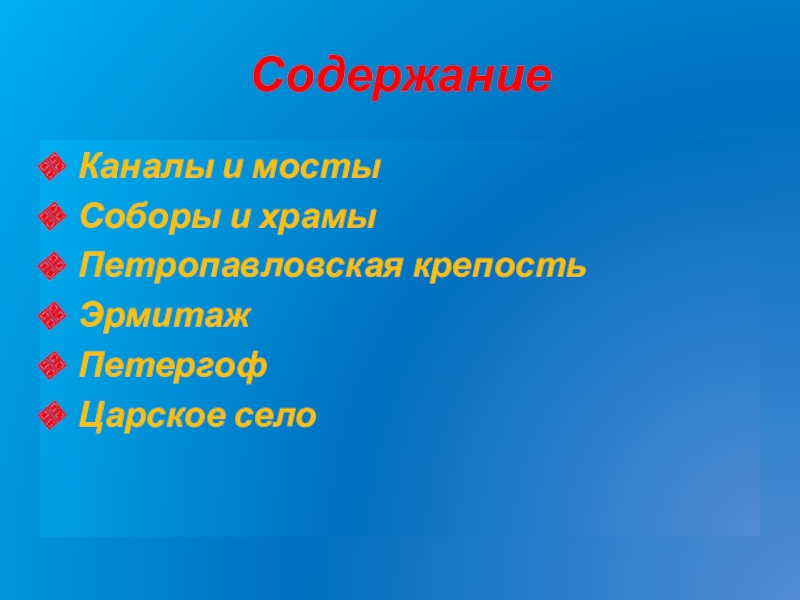 Содержание

Каналы и мосты
Соборы и храмы
Петропавловская крепость
Эрмитаж
Петергоф
Царское село